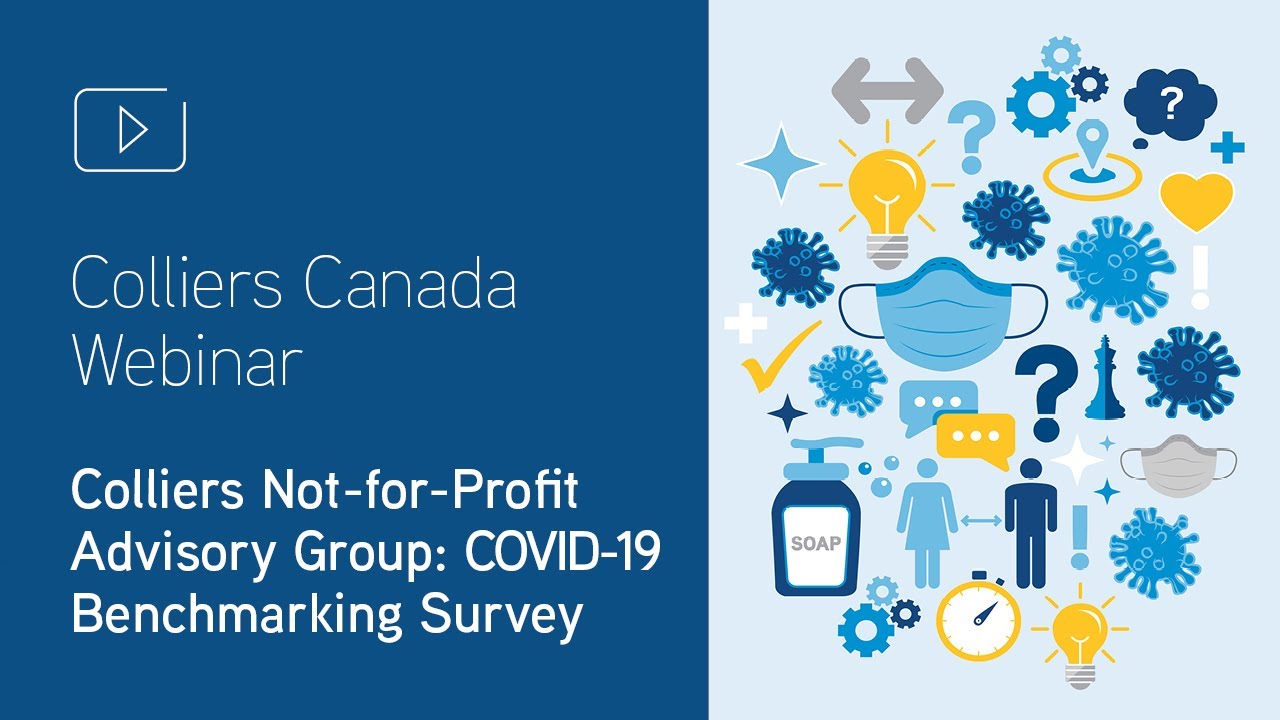 Colliers Canada Webinar

Colliers Not-for-Profit Advisory Group: COVID-19 Benchmarking Survey

?

?

?

SOAP